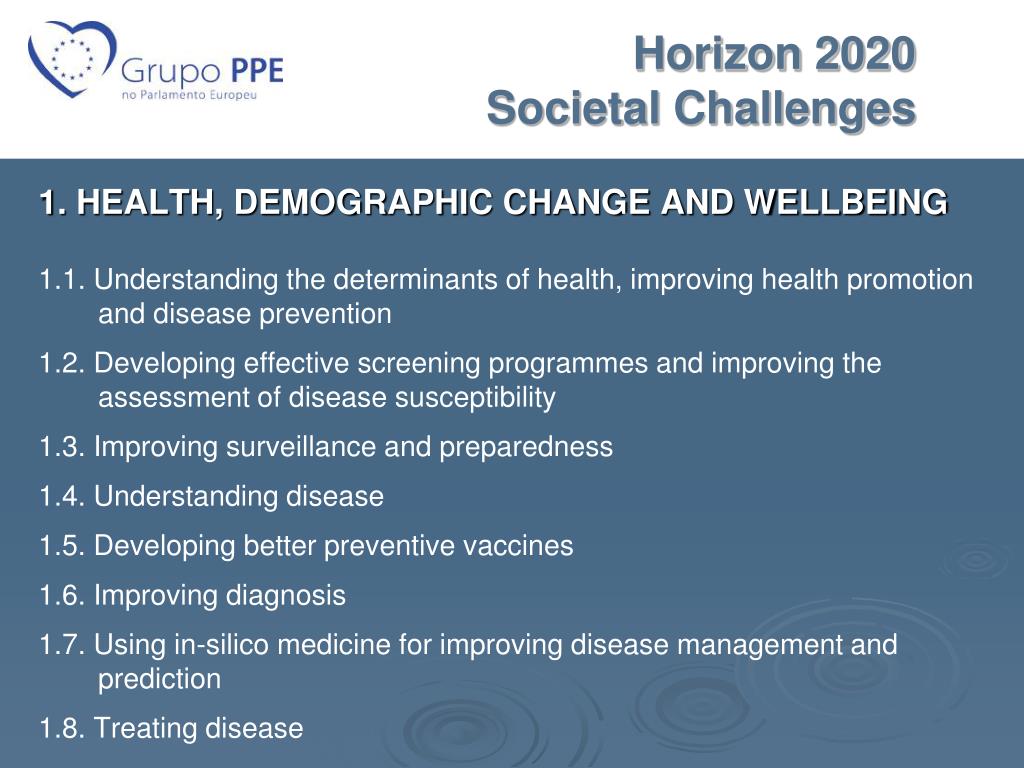 Grupo PPE
no Parlamento Europeu

Horizon 2020
Societal Challenges

1. HEALTH, DEMOGRAPHIC CHANGE AND WELLBEING

1.1. Understanding the determinants of health, improving health promotion and disease prevention

1.2. Developing effective screening programmes and improving the assessment of disease susceptibility

1.3. Improving surveillance and preparedness

1.4. Understanding disease

1.5. Developing better preventive vaccines

1.6. Improving diagnosis

1.7. Using in-silico medicine for improving disease management and prediction

1.8. Treating disease